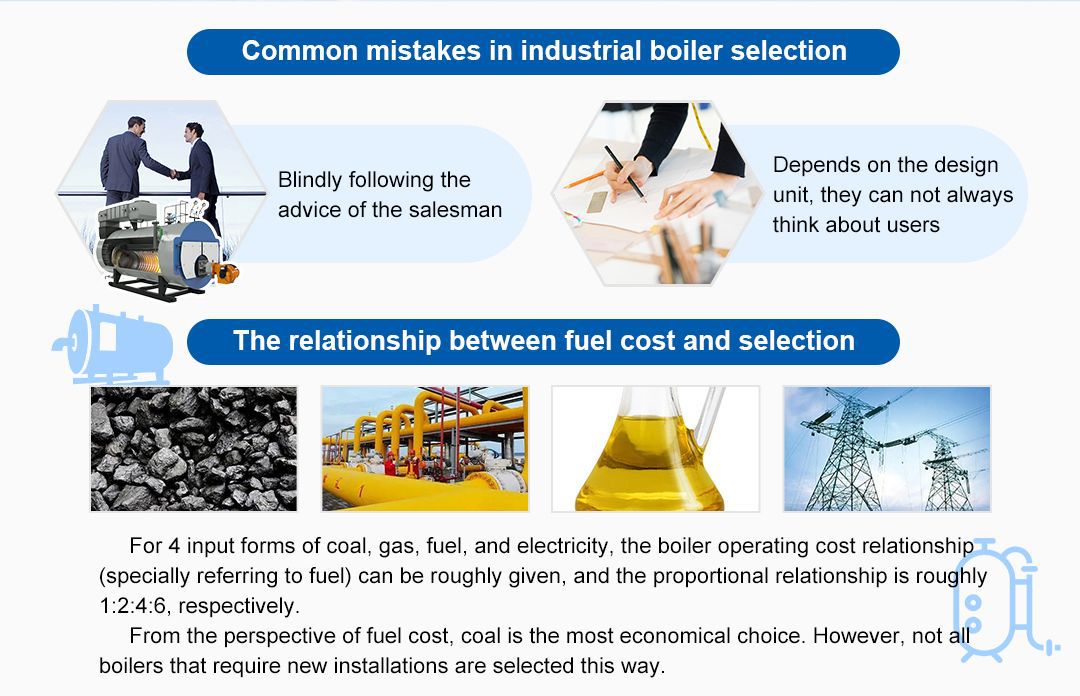 Common mistakes in industrial boiler selection

Blindly following the advice of the salesman

Depends on the design unit, they can not always think about users

The relationship between fuel cost and selection

For 4 input forms of coal, gas, fuel, and electricity, the boiler operating cost relationship (specially referring to fuel) can be roughly given, and the proportional relationship is roughly 1:2:4:6, respectively.

From the perspective of fuel cost, coal is the most economical choice. However, not all boilers that require new installations are selected this way.